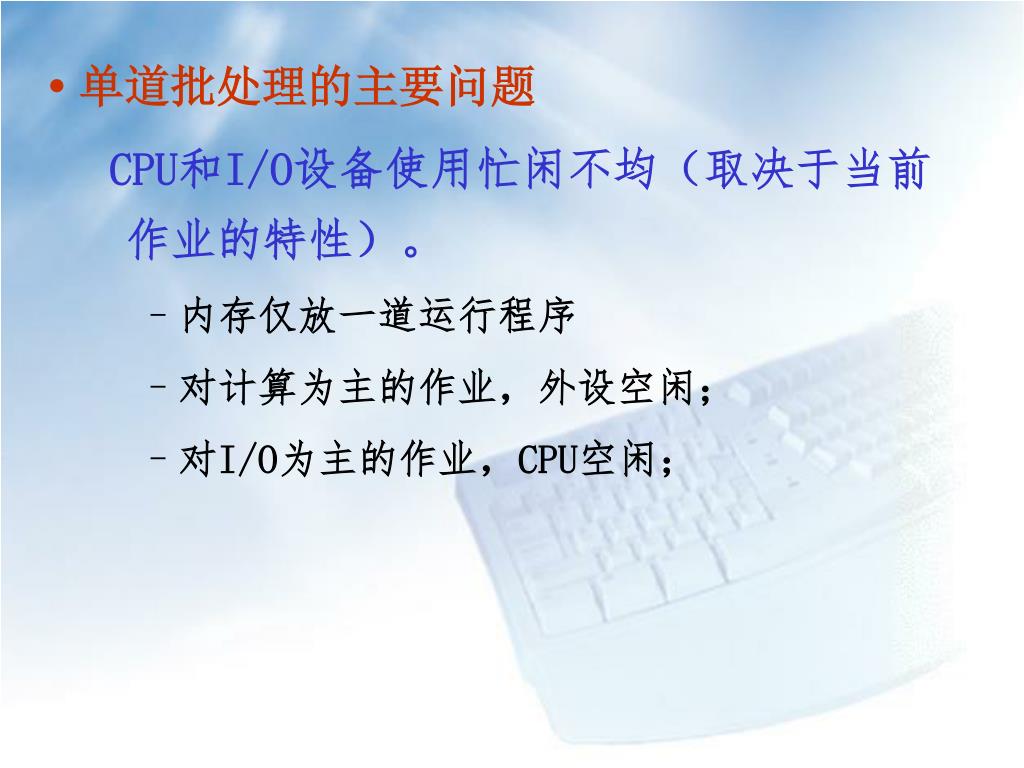 • 单道批处理的主要问题

CPU和I/O设备使用忙闲不均（取决于当前作业的特性）。

– 内存仅放一道运行程序
– 对计算为主的作业，外设空闲；
– 对I/O为主的作业，CPU空闲；